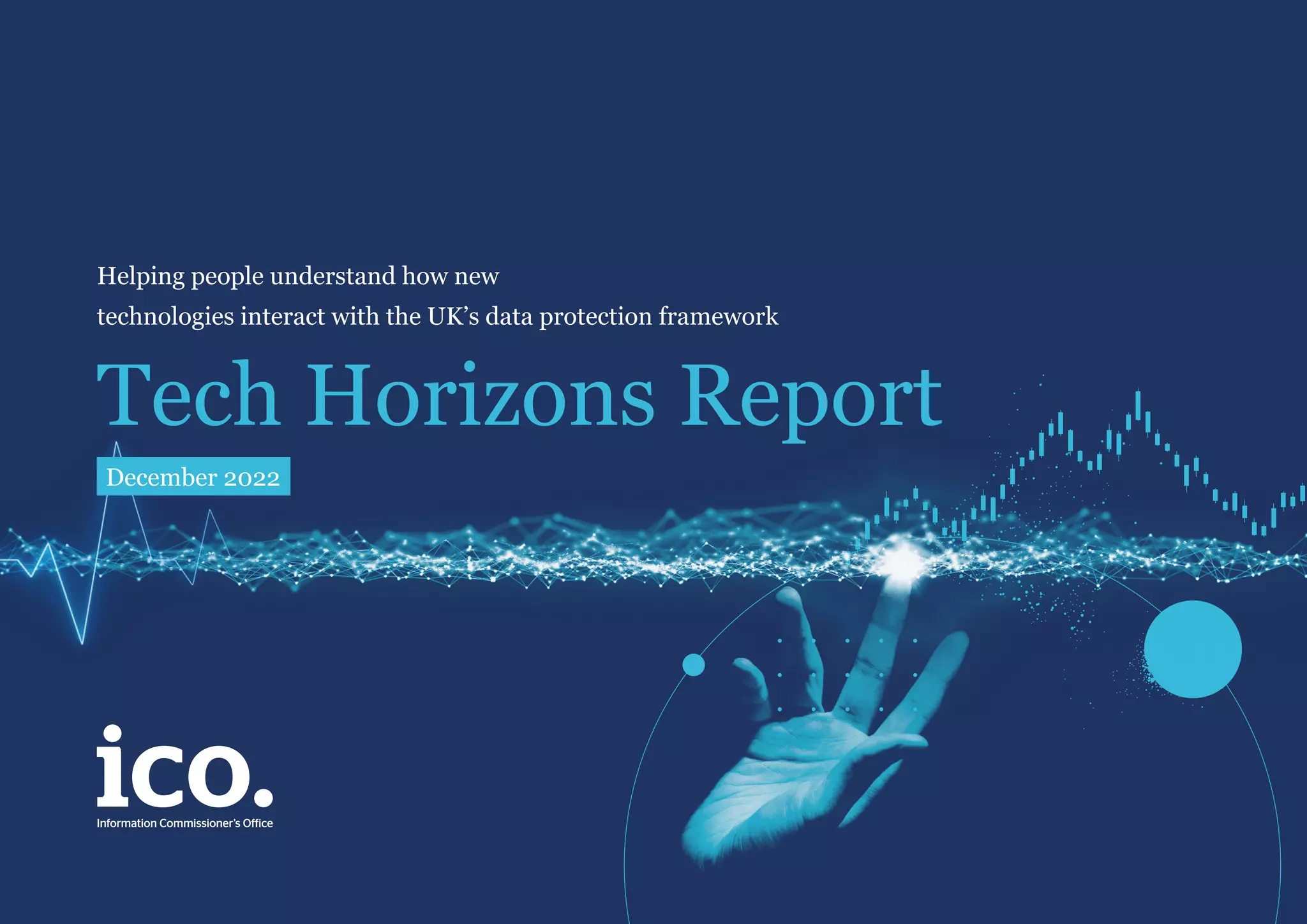 Helping people understand how new technologies interact with the UK's data protection framework

Tech Horizons Report

December 2022

ico.

Information Commissioner's Office